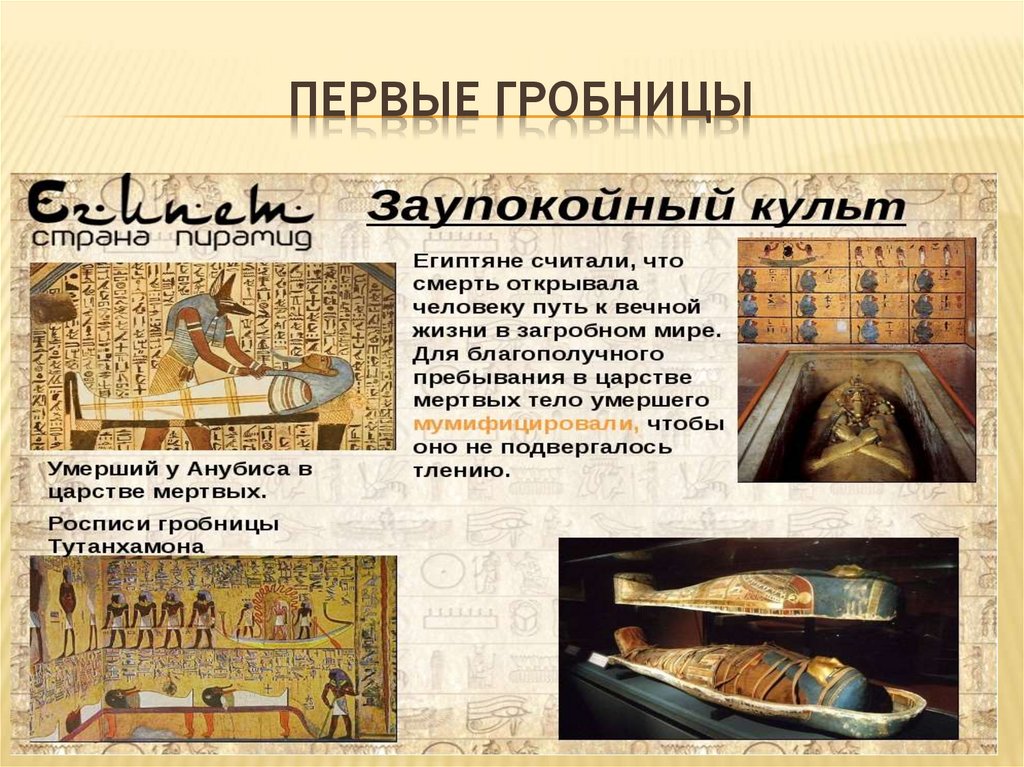 ПЕРВЫЕ ГРОБНИЦЫ

Египет
страна пирамид

Заупокойный культ

Египтяне считали, что смерть открывала человеку путь к вечной жизни в загробном мире. Для благополучного пребывания в царстве мертвых тело умершего мумифицировали, чтобы оно не подвергалось тлению.

Умерший у Анубиса в царстве мертвых.

Росписи гробницы Тутанхамона